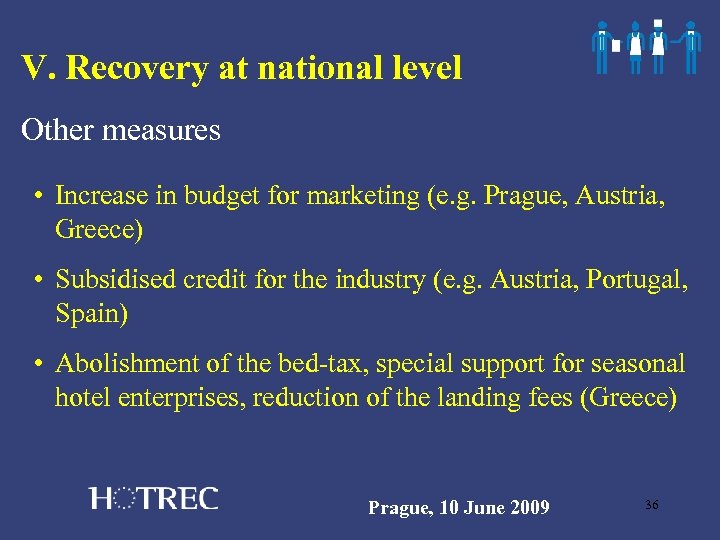 V. Recovery at national level

Other measures

• Increase in budget for marketing (e.g. Prague, Austria, Greece)

• Subsidised credit for the industry (e.g. Austria, Portugal, Spain)

• Abolishment of the bed-tax, special support for seasonal hotel enterprises, reduction of the landing fees (Greece)

HOTREC

Prague, 10 June 2009

36